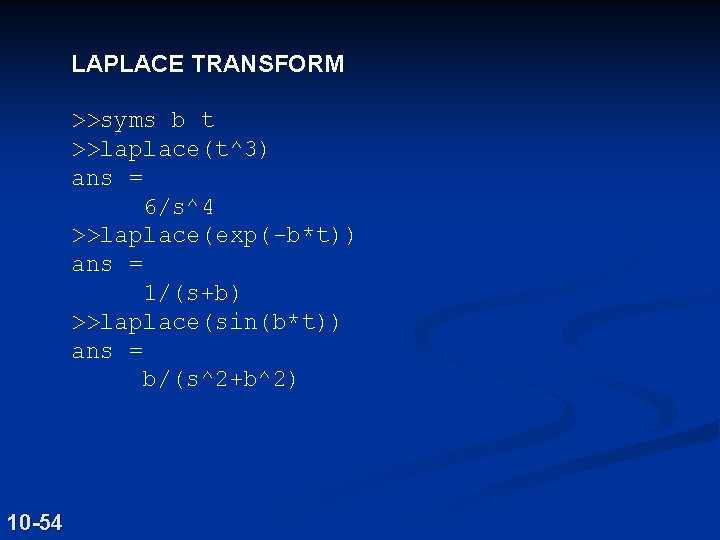 LAPLACE TRANSFORM

>>syms b t
>>laplace(t^3)
ans =
      6/s^4
>>laplace(exp(-b*t))
ans =
      1/(s+b)
>>laplace(sin(b*t))
ans =
      b/(s^2+b^2)

10-54